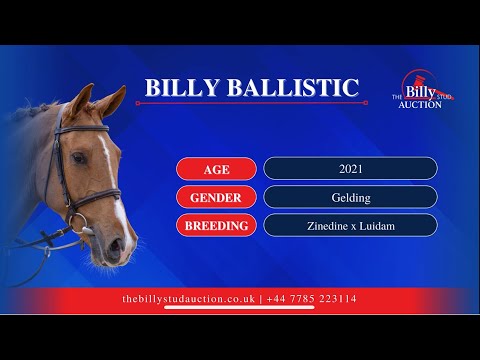 BILLY BALLISTIC

THE Billy STUD AUCTION

| AGE | 2021 |
|---|---|
| GENDER | Gelding |
| BREEDING | Zinedine x Luidam |

thebillystudauction.co.uk | +44 7785 223114